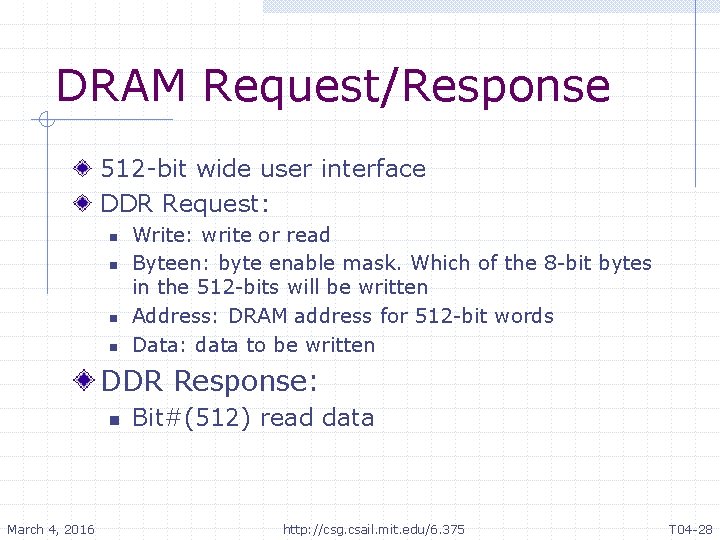 DRAM Request/Response

512-bit wide user interface

DDR Request:

Write: write or read

Byteen: byte enable mask. Which of the 8-bit bytes in the 512-bits will be written

Address: DRAM address for 512-bit words

Data: data to be written

DDR Response:

Bit#(512) read data

March 4, 2016

http://csg.csail.mit.edu/6.375

T04-28